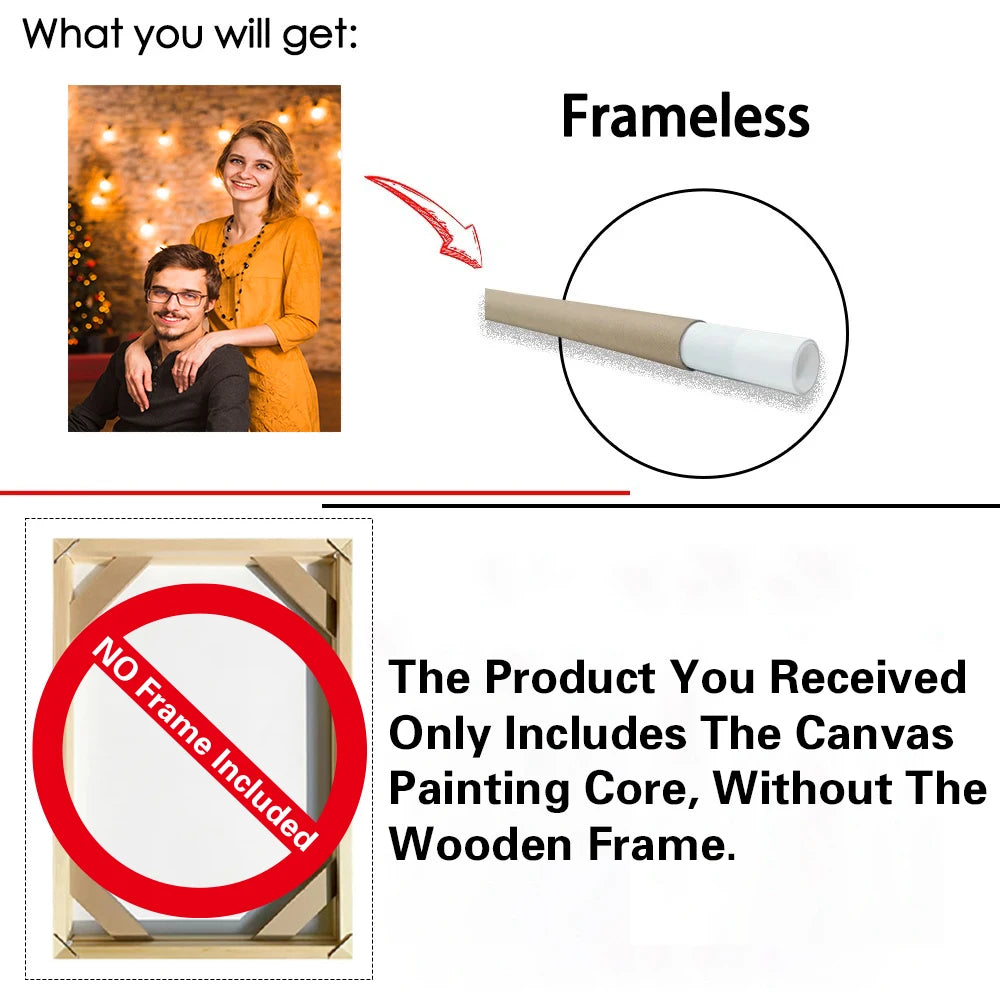 What you will get:

Frameless

NO Frame Included

The Product You Received Only Includes The Canvas Painting Core, Without The Wooden Frame.